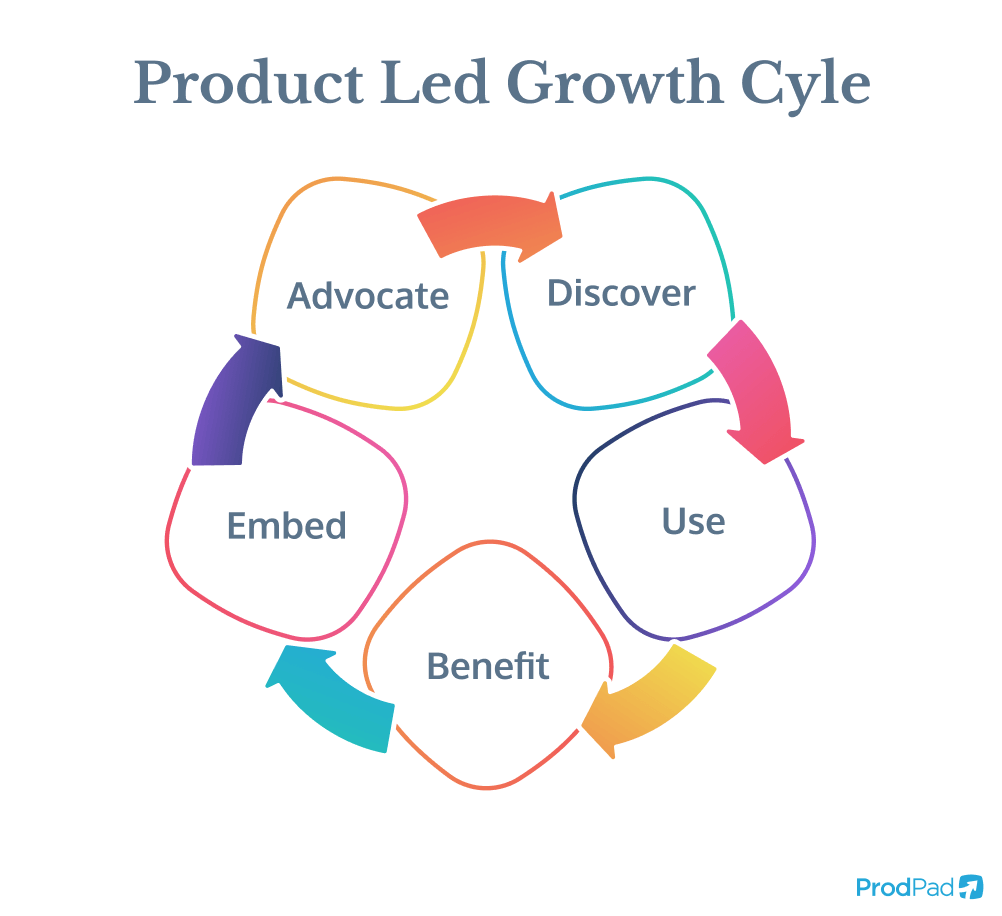 Product Led Growth Cyle

Advocate

Discover

Use

Benefit

Embed

ProdPad